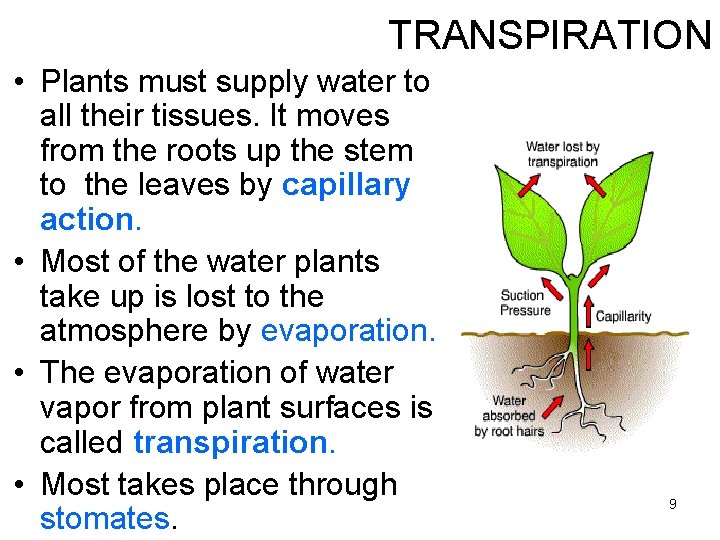 TRANSPIRATION

• Plants must supply water to all their tissues. It moves from the roots up the stem to the leaves by capillary action.

• Most of the water plants take up is lost to the atmosphere by evaporation.

• The evaporation of water vapor from plant surfaces is called transpiration.

• Most takes place through stomates.

Water lost by transpiration

Suction Pressure

Capillarity

Water absorbed by root hairs

9